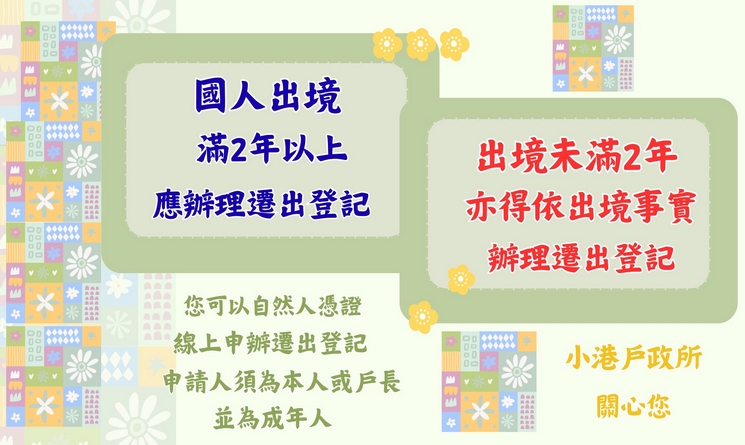 國人出境
滿2年以上
應辦理遷出登記

出境未滿2年
亦得依出境事實
辦理遷出登記

您可以自然人憑證
線上申辦遷出登記
申請人須為本人或戶長
並為成年人

小港戶政所
關心您